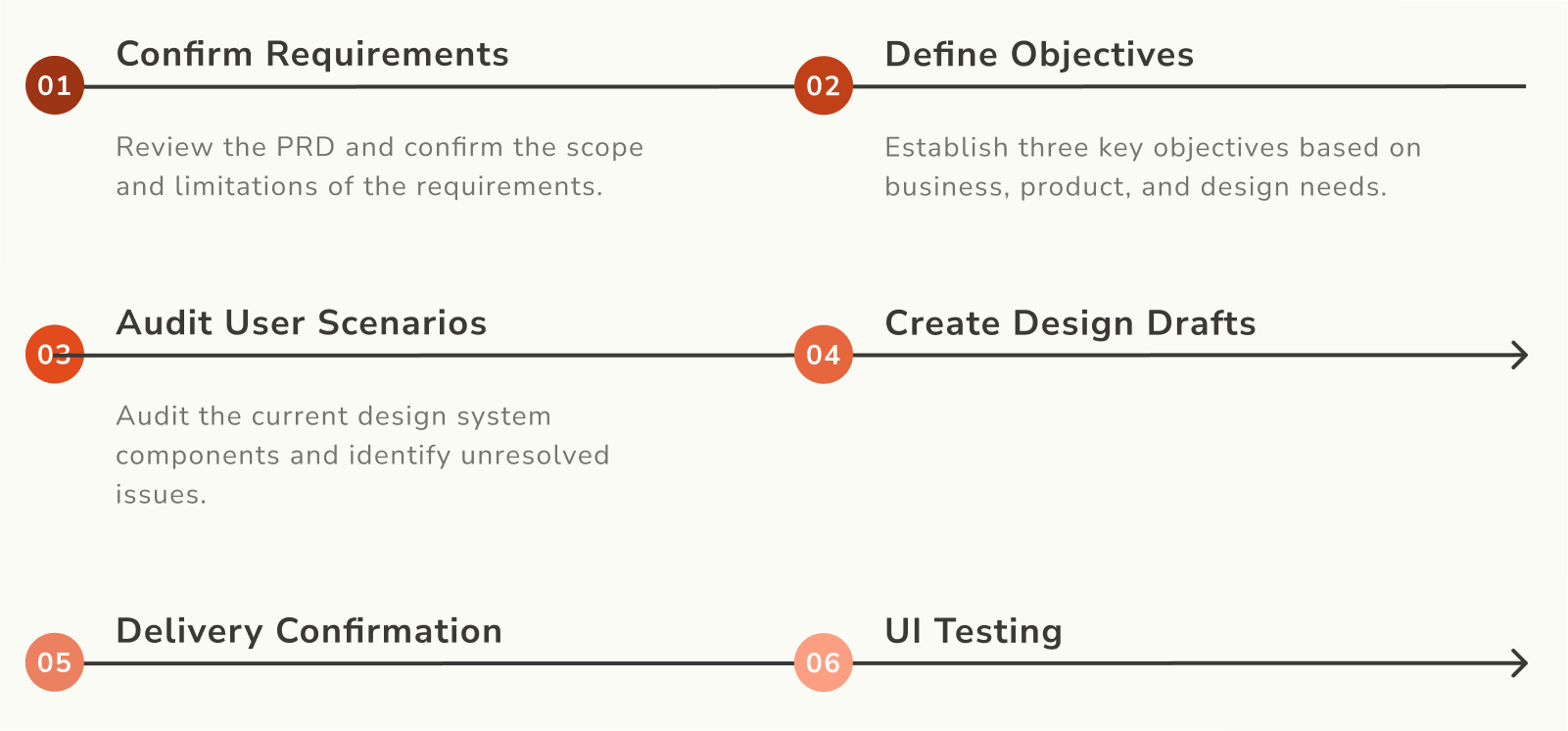 01
Confirm Requirements

Review the PRD and confirm the scope and limitations of the requirements.

02
Define Objectives

Establish three key objectives based on business, product, and design needs.

03
Audit User Scenarios

Audit the current design system components and identify unresolved issues.

04
Create Design Drafts

05
Delivery Confirmation

06
UI Testing